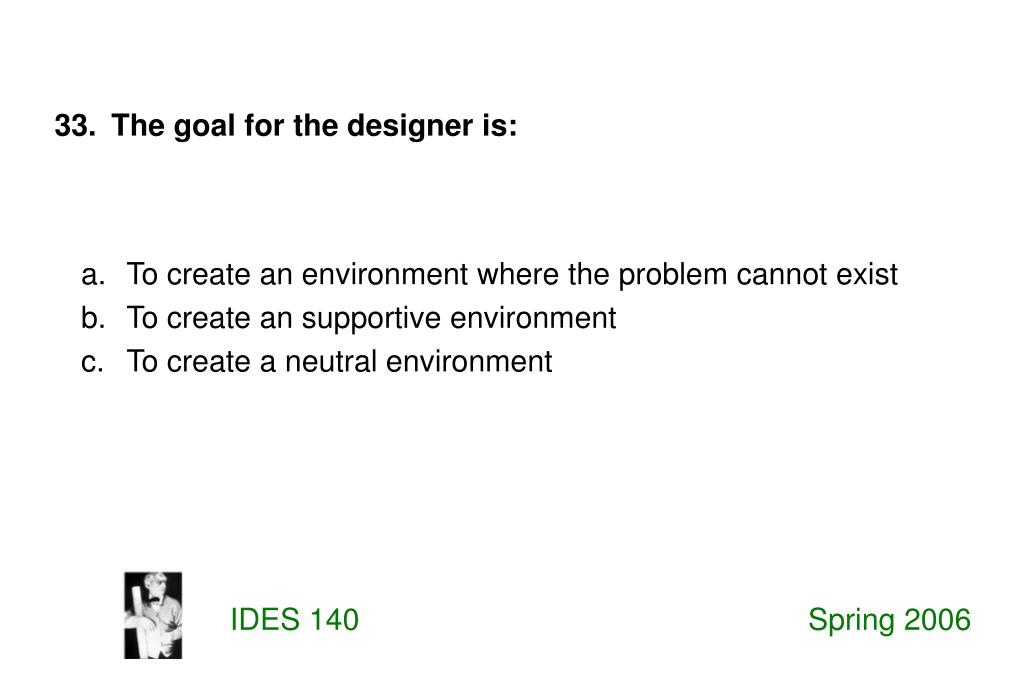 33. The goal for the designer is:

a. To create an environment where the problem cannot exist
b. To create an supportive environment
c. To create a neutral environment

IDES 140

Spring 2006